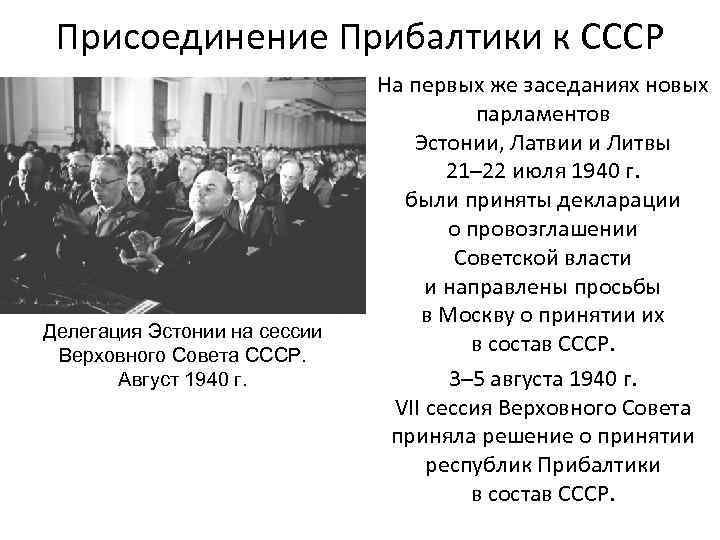 Присоединение Прибалтики к СССР

Делегация Эстонии на сессии Верховного Совета СССР. Август 1940 г.

На первых же заседаниях новых парламентов Эстонии, Латвии и Литвы 21–22 июля 1940 г. были приняты декларации о провозглашении Советской власти и направлены просьбы в Москву о принятии их в состав СССР.

3–5 августа 1940 г. VII сессия Верховного Совета приняла решение о принятии республик Прибалтики в состав СССР.